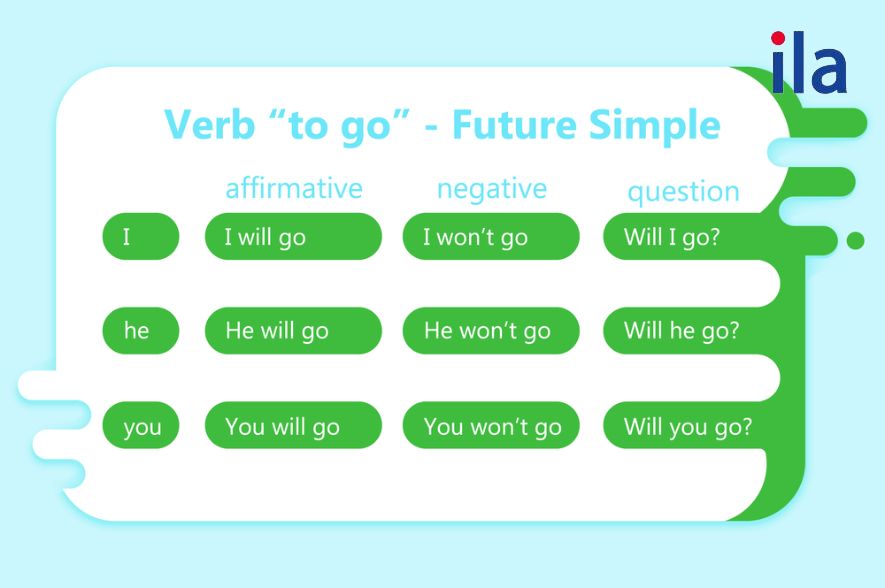 ila

Verb “to go” - Future Simple

| | affirmative | negative | question |
|---|---|---|---|
| I | I will go | I won’t go | Will I go? |
| he | He will go | He won’t go | Will he go? |
| you | You will go | You won’t go | Will you go? |